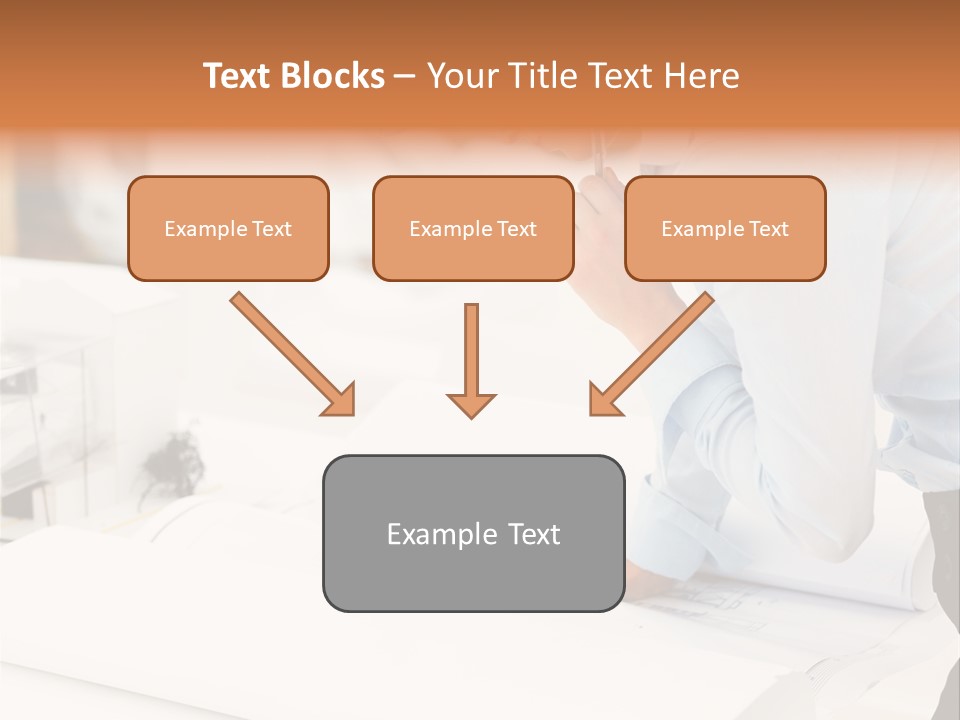 Text Blocks – Your Title Text Here

Example Text

Example Text

Example Text

Example Text